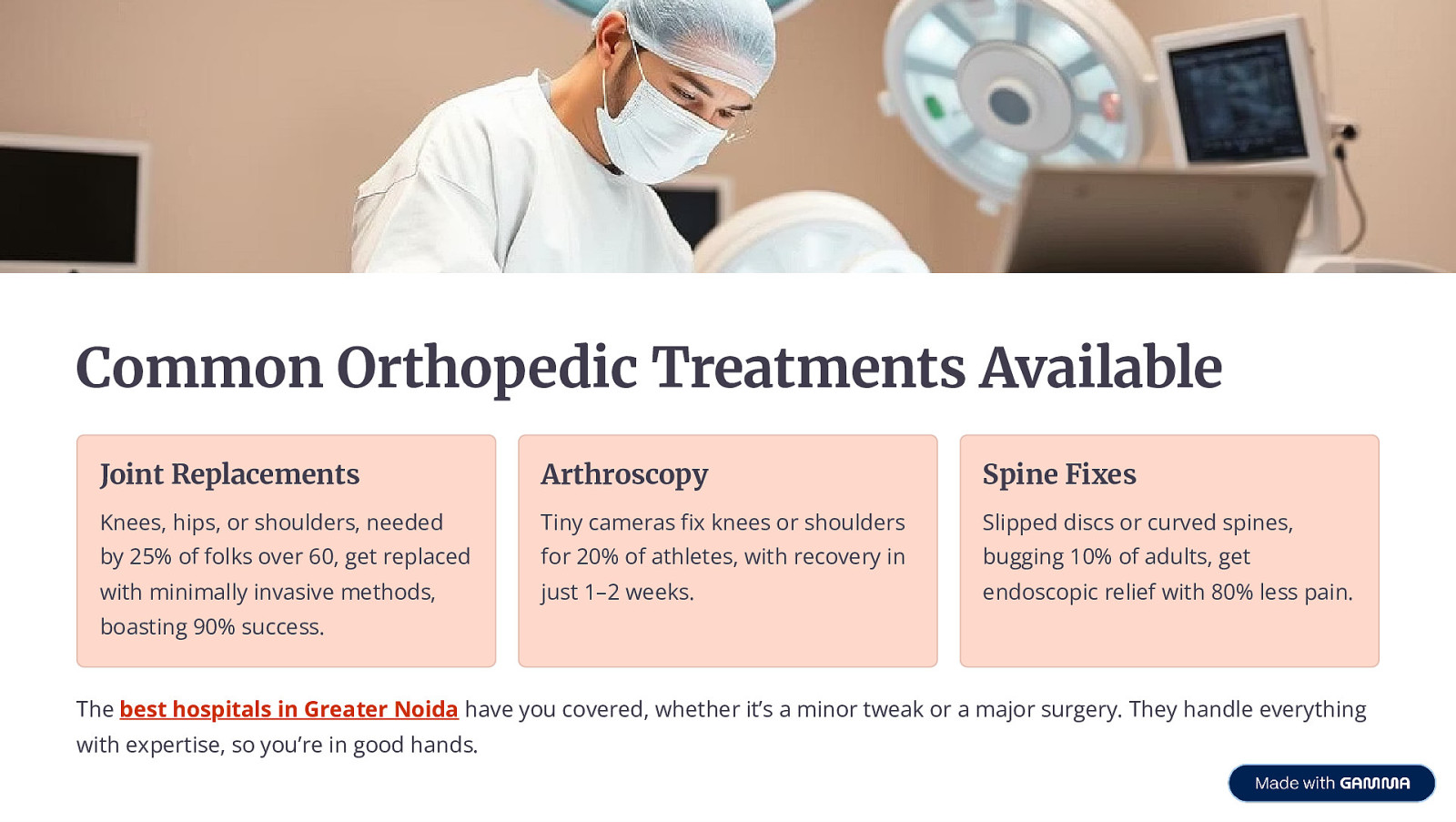 Common Orthopedic Treatments Available

Joint Replacements

Knees, hips, or shoulders, needed by 25% of folks over 60, get replaced with minimally invasive methods, boasting 90% success.

Arthroscopy

Tiny cameras fix knees or shoulders for 20% of athletes, with recovery in just 1–2 weeks.

Spine Fixes

Slipped discs or curved spines, bugging 10% of adults, get endoscopic relief with 80% less pain.

The best hospitals in Greater Noida have you covered, whether it's a minor tweak or a major surgery. They handle everything with expertise, so you're in good hands.

Made with GAMMA